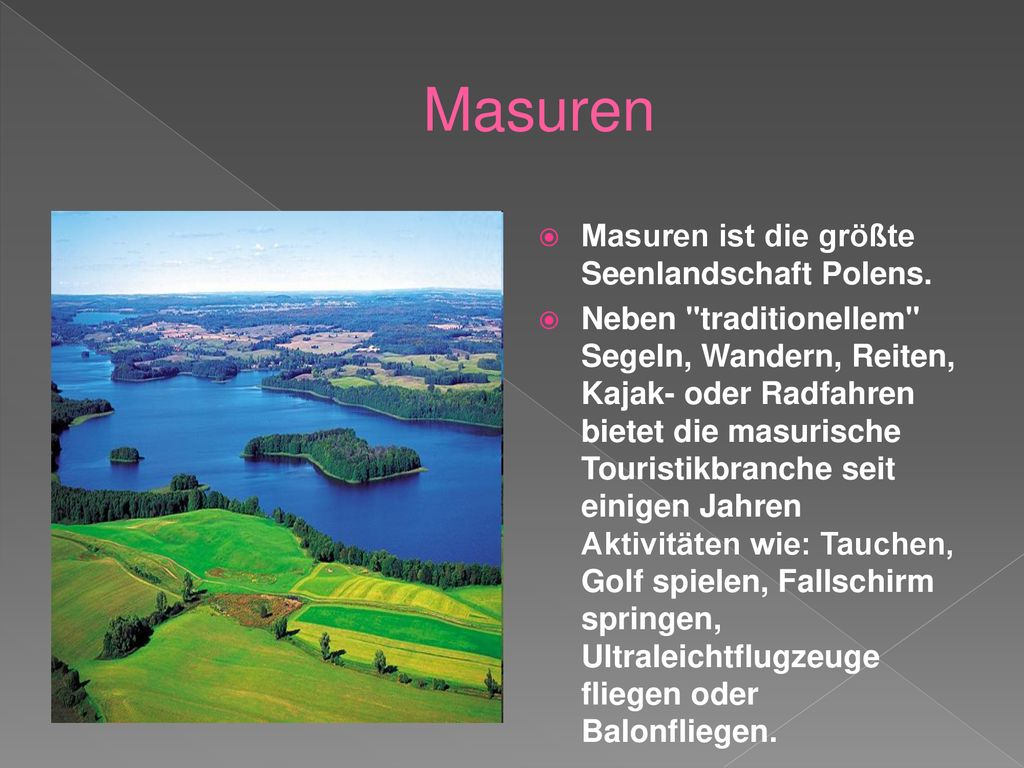 Masuren

Masuren ist die größte Seenlandschaft Polens.

Neben "traditionellem" Segeln, Wandern, Reiten, Kajak- oder Radfahren bietet die masurische Touristikbranche seit einigen Jahren Aktivitäten wie: Tauchen, Golf spielen, Fallschirm springen, Ultraleichtflugzeuge fliegen oder Balonfliegen.